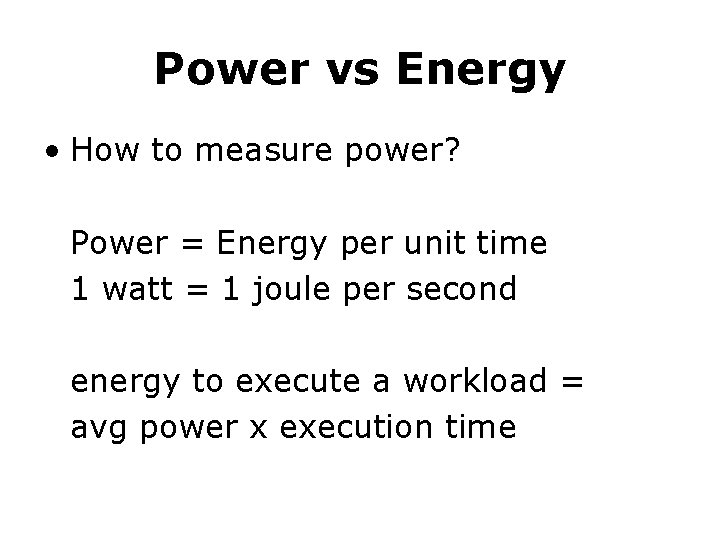 Power vs Energy

• How to measure power?

Power = Energy per unit time
1 watt = 1 joule per second

energy to execute a workload =
avg power x execution time